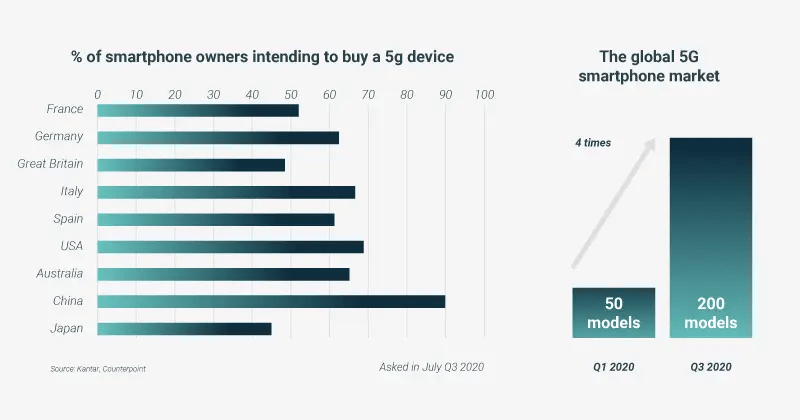 % of smartphone owners intending to buy a 5g device

0 10 20 30 40 50 60 70 80 90 100

France
Germany
Great Britain
Italy
Spain
USA
Australia
China
Japan

Source: Kantar, Counterpoint

Asked in July Q3 2020

The global 5G smartphone market

4 times

50 models

200 models

Q1 2020

Q3 2020